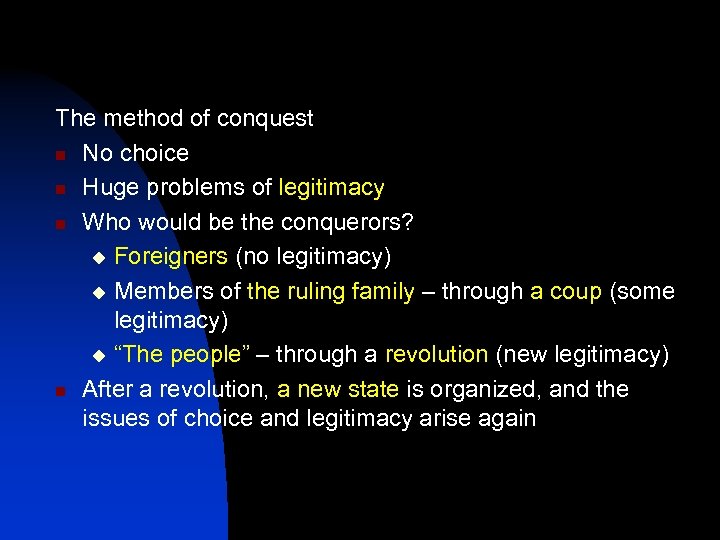 The method of conquest

- No choice
- Huge problems of legitimacy
- Who would be the conquerors?
  - Foreigners (no legitimacy)
  - Members of the ruling family – through a coup (some legitimacy)
  - “The people” – through a revolution (new legitimacy)
- After a revolution, a new state is organized, and the issues of choice and legitimacy arise again